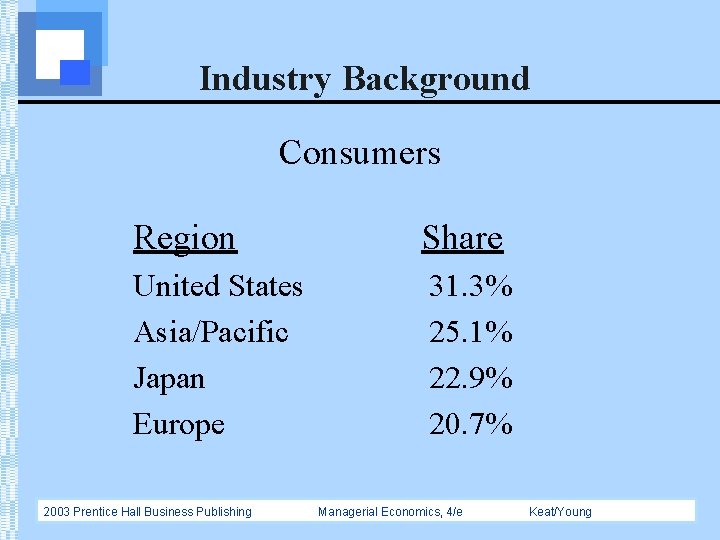 Industry Background

Consumers

| Region | Share |
|---|---|
| United States | 31.3% |
| Asia/Pacific | 25.1% |
| Japan | 22.9% |
| Europe | 20.7% |

2003 Prentice Hall Business Publishing Managerial Economics, 4/e Keat/Young